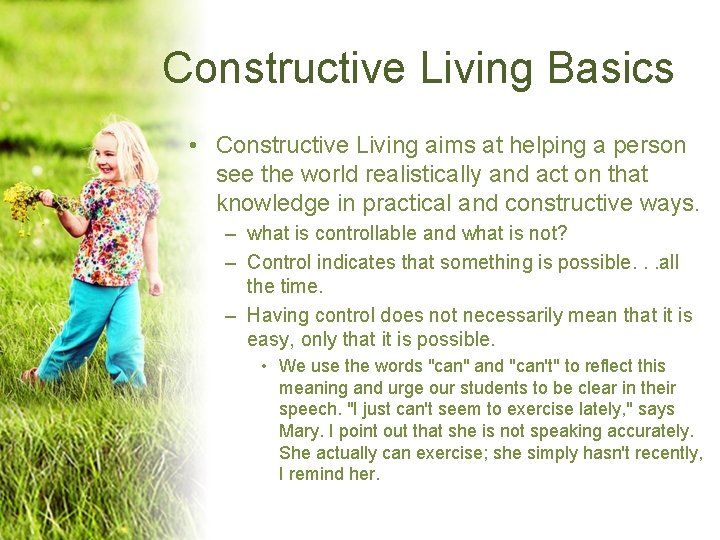 Constructive Living Basics

• Constructive Living aims at helping a person see the world realistically and act on that knowledge in practical and constructive ways.
– what is controllable and what is not?
– Control indicates that something is possible. . .all the time.
– Having control does not necessarily mean that it is easy, only that it is possible.
• We use the words "can" and "can't" to reflect this meaning and urge our students to be clear in their speech. "I just can't seem to exercise lately," says Mary. I point out that she is not speaking accurately. She actually can exercise; she simply hasn't recently, I remind her.